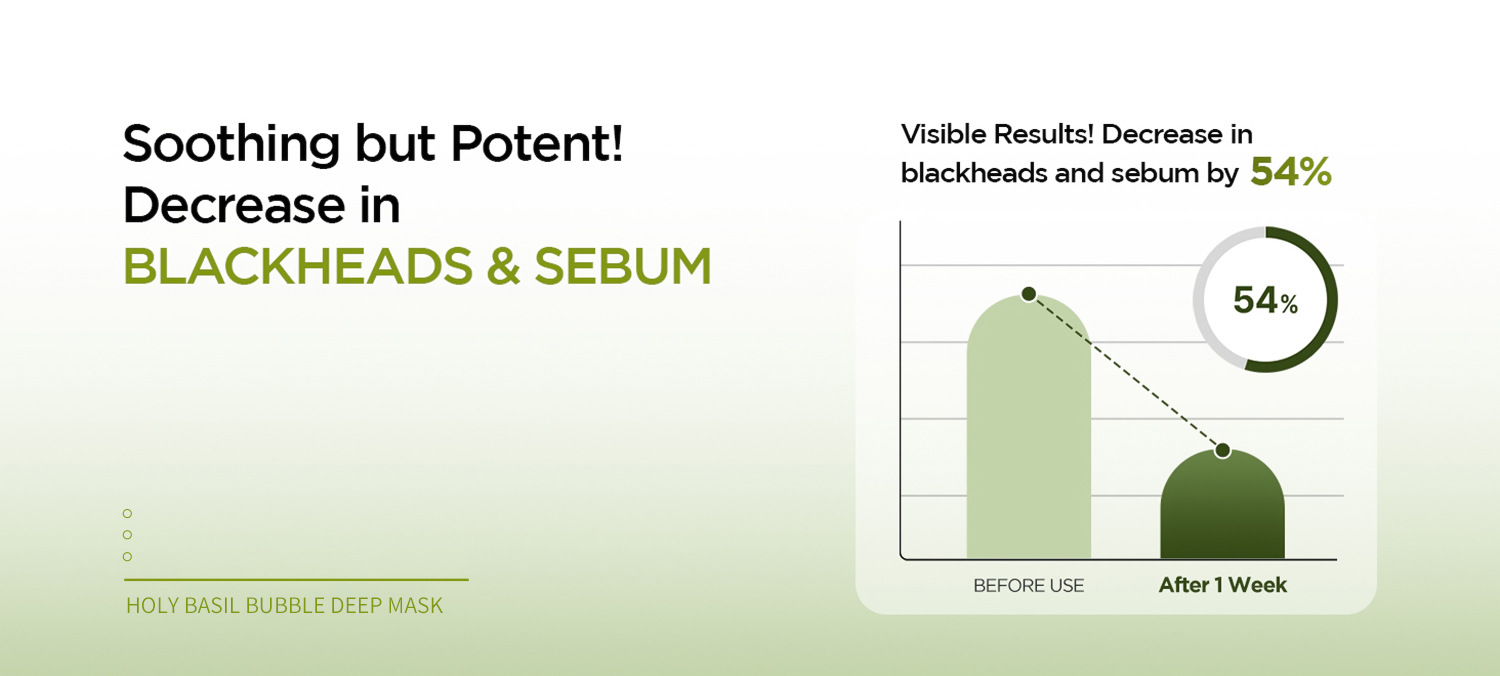 Soothing but Potent!
Decrease in
BLACKHEADS & SEBUM

HOLY BASIL BUBBLE DEEP MASK

Visible Results! Decrease in blackheads and sebum by 54%

54%

BEFORE USE
After 1 Week